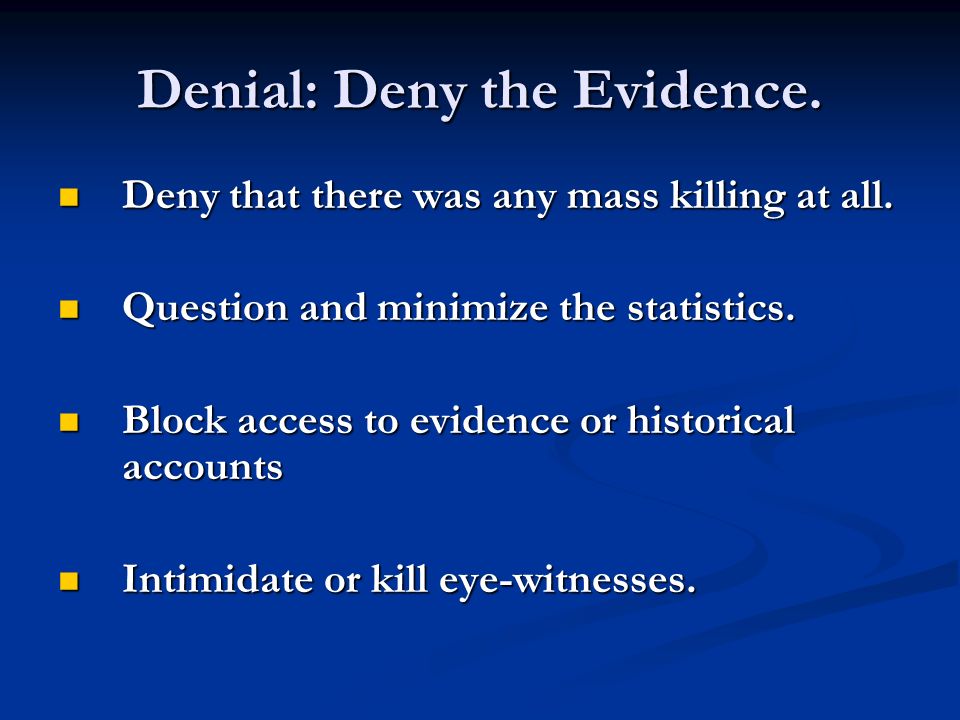 Denial: Deny the Evidence.

- Deny that there was any mass killing at all.

- Question and minimize the statistics.

- Block access to evidence or historical accounts

- Intimidate or kill eye-witnesses.